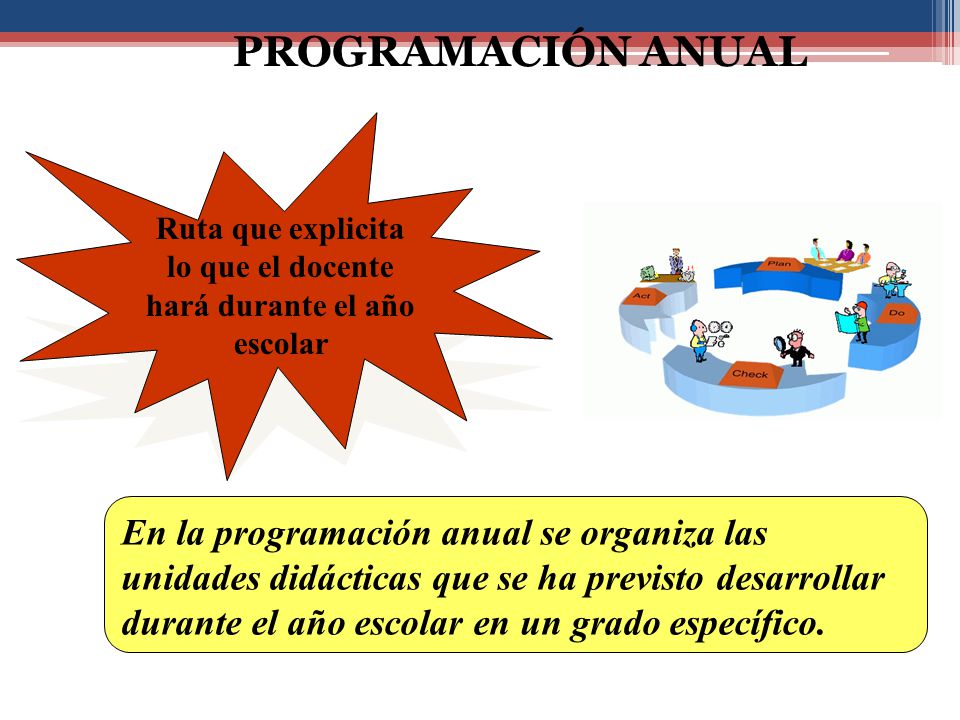 PROGRAMACIÓN ANUAL

Ruta que explicita lo que el docente hará durante el año escolar

Plan
Do
Check
Act

En la programación anual se organiza las unidades didácticas que se ha previsto desarrollar durante el año escolar en un grado específico.